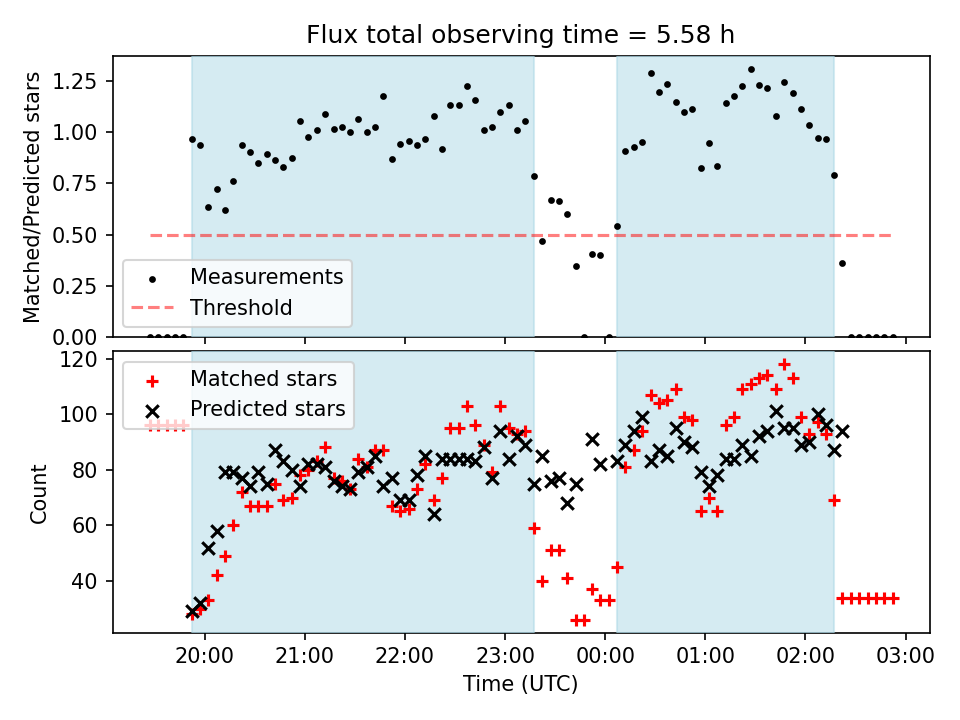 Flux total observing time = 5.58 h

Matched/Predicted stars

1.25
1.00
0.75
0.50
0.25
0.00

Measurements
Threshold

Count

120
100
80
60
40

Matched stars
Predicted stars

20:00
21:00
22:00
23:00
00:00
01:00
02:00
03:00

Time (UTC)